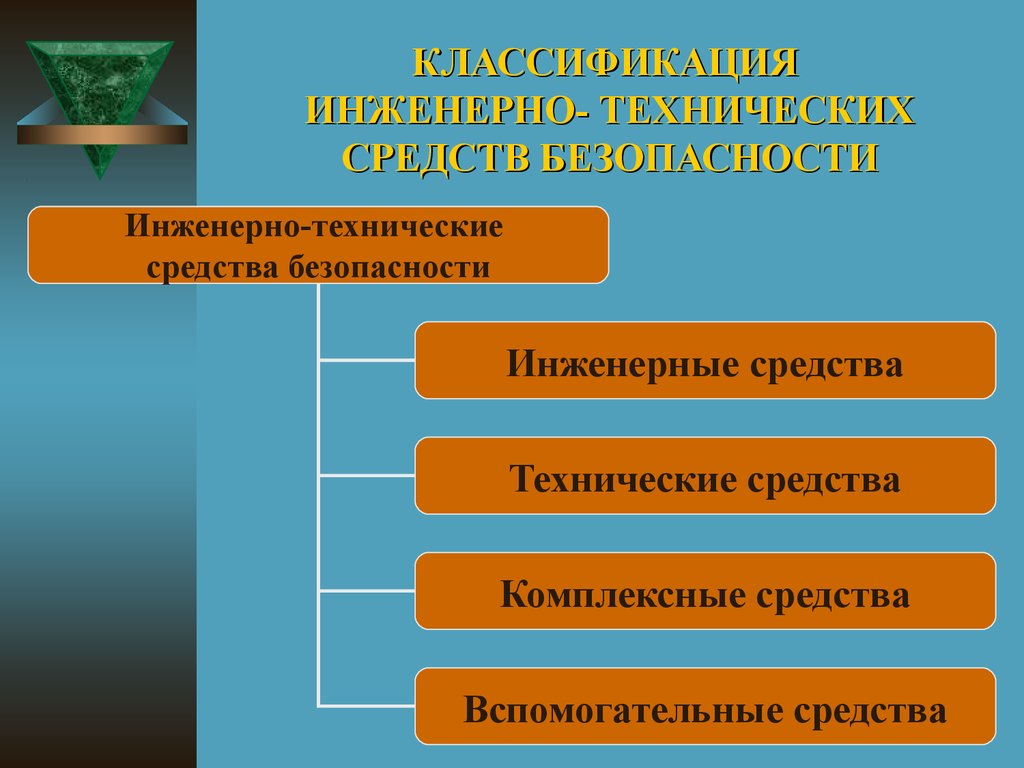 КЛАССИФИКАЦИЯ ИНЖЕНЕРНО- ТЕХНИЧЕСКИХ СРЕДСТВ БЕЗОПАСНОСТИ

Инженерно-технические средства безопасности

Инженерные средства

Технические средства

Комплексные средства

Вспомогательные средства